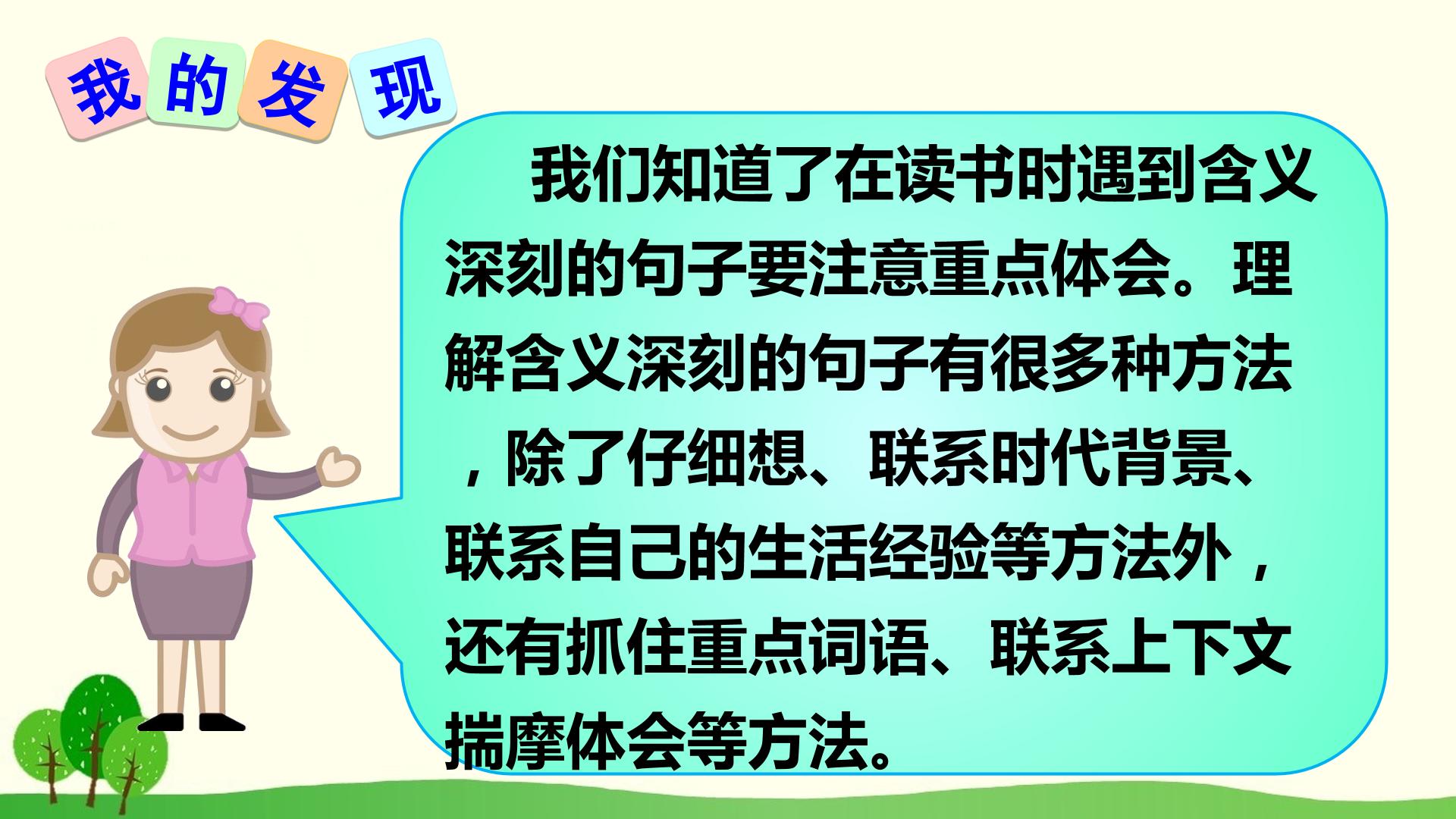 我的发现

我们知道了在读书时遇到含义深刻的句子要注意重点体会。理解含义深刻的句子有很多种方法，除了仔细想、联系时代背景、联系自己的生活经验等方法外，还有抓住重点词语、联系上下文揣摩体会等方法。